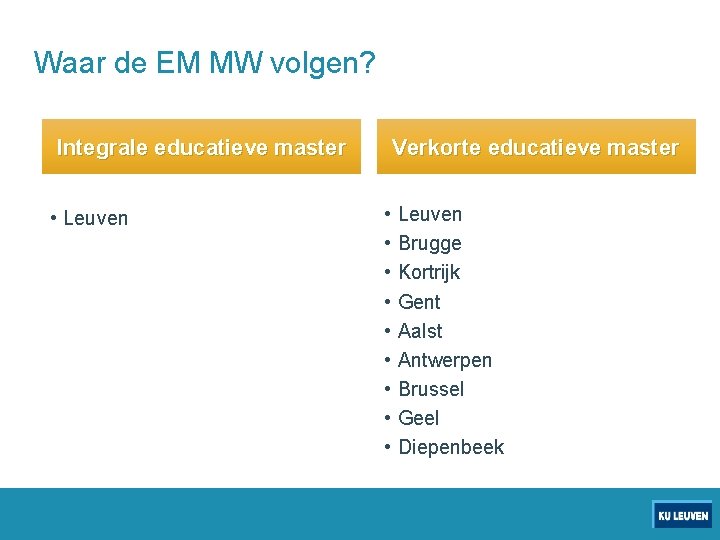 Waar de EM MW volgen?

Integrale educatieve master

• Leuven

Verkorte educatieve master

• Leuven
• Brugge
• Kortrijk
• Gent
• Aalst
• Antwerpen
• Brussel
• Geel
• Diepenbeek

KU LEUVEN